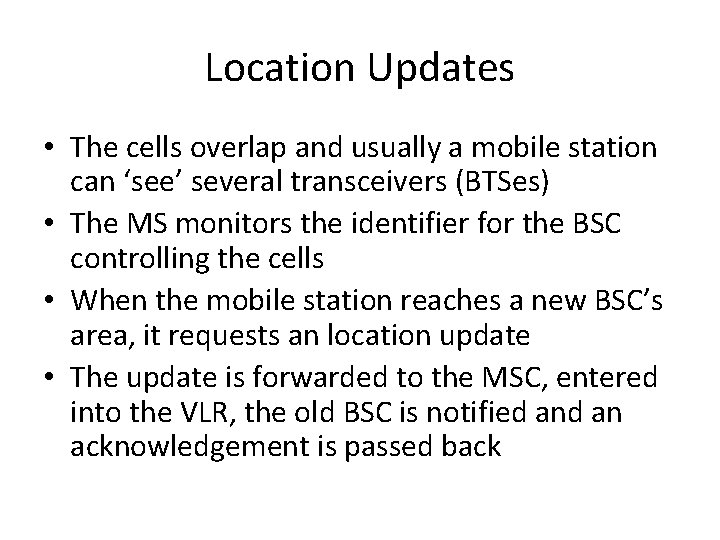 Location Updates

• The cells overlap and usually a mobile station can ‘see’ several transceivers (BTSes)
• The MS monitors the identifier for the BSC controlling the cells
• When the mobile station reaches a new BSC’s area, it requests an location update
• The update is forwarded to the MSC, entered into the VLR, the old BSC is notified and an acknowledgement is passed back